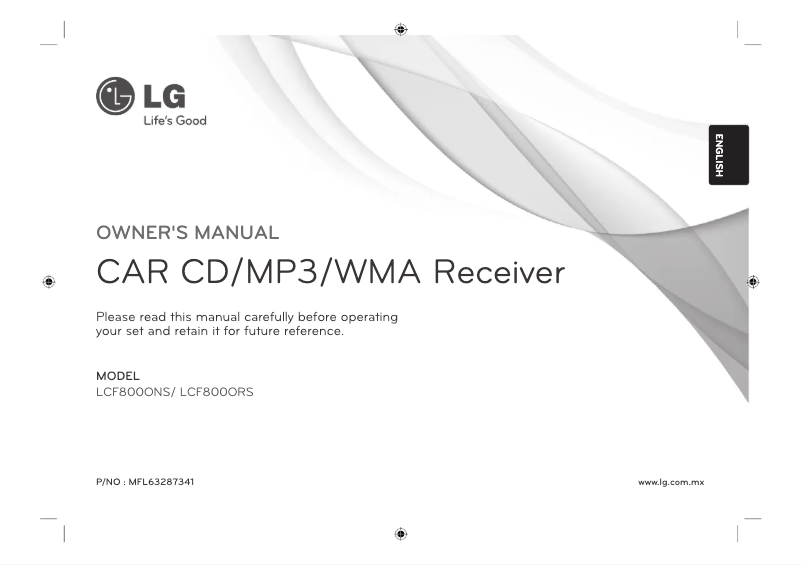 LG
Life's Good

ENGLISH

OWNER'S MANUAL

CAR CD/MP3/WMA Receiver

Please read this manual carefully before operating your set and retain it for future reference.

MODEL
LCF800ONS/ LCF800ORS

P/NO : MFL63287341

www.lg.com.mx